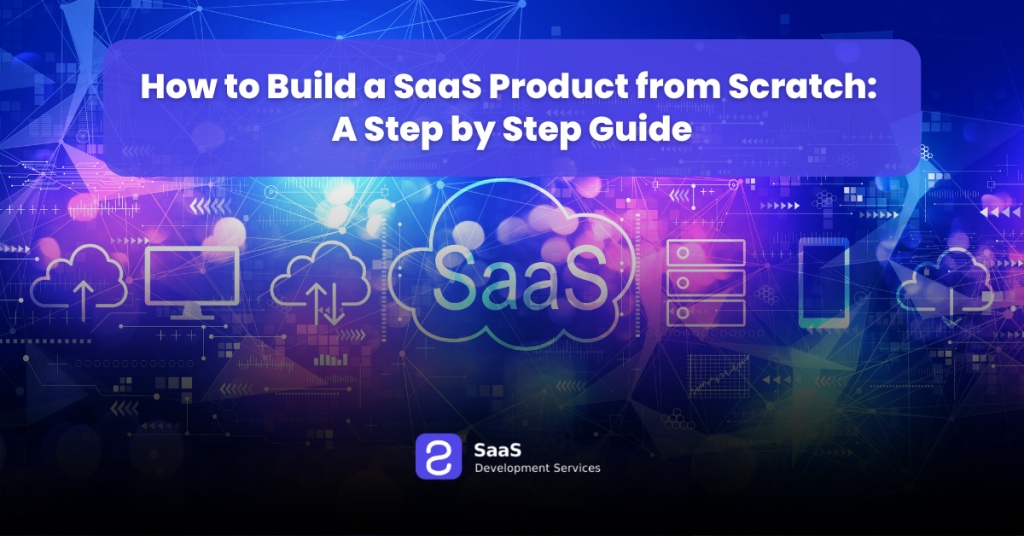 How to Build a SaaS Product from Scratch: A Step by Step Guide

SaaS

SaaS
Development Services